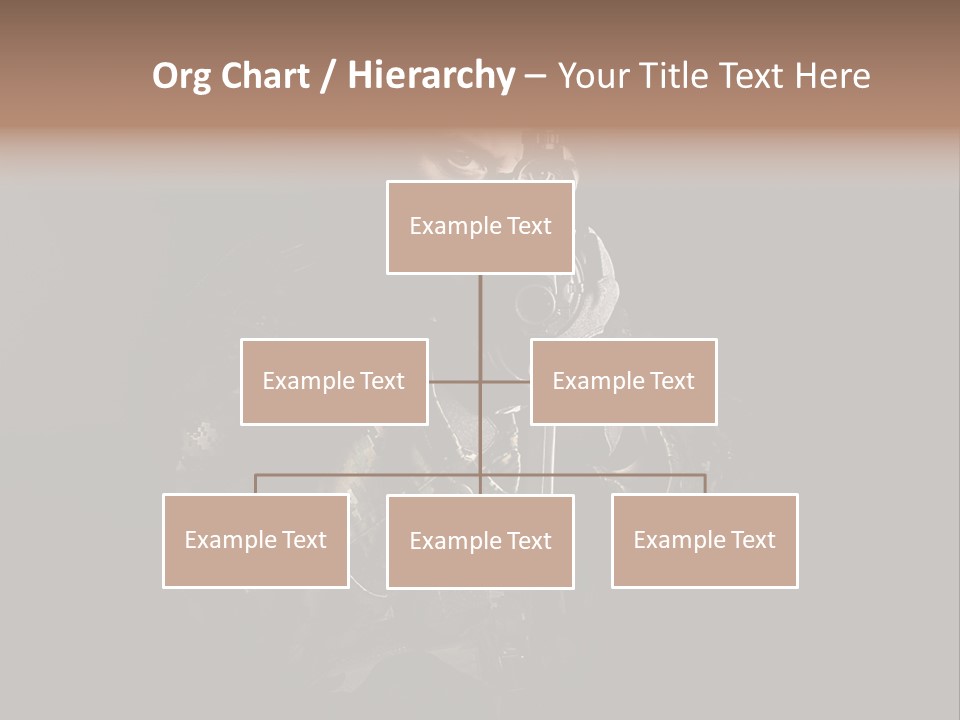 Org Chart / Hierarchy – Your Title Text Here

Example Text

Example Text

Example Text

Example Text

Example Text

Example Text